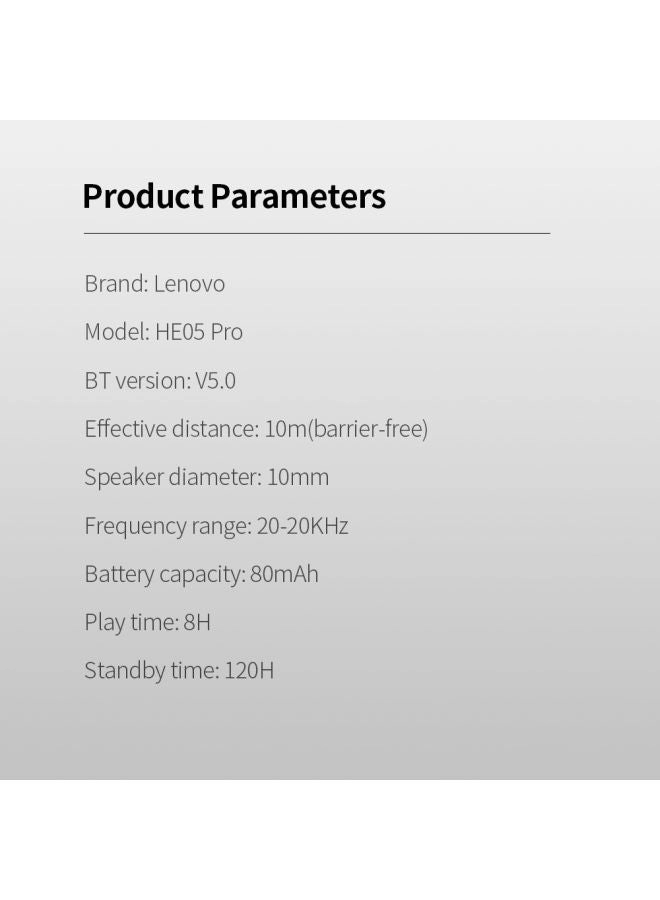 Product Parameters

Brand: Lenovo

Model: HE05 Pro

BT version: V5.0

Effective distance: 10m(barrier-free)

Speaker diameter: 10mm

Frequency range: 20-20KHz

Battery capacity: 80mAh

Play time: 8H

Standby time: 120H